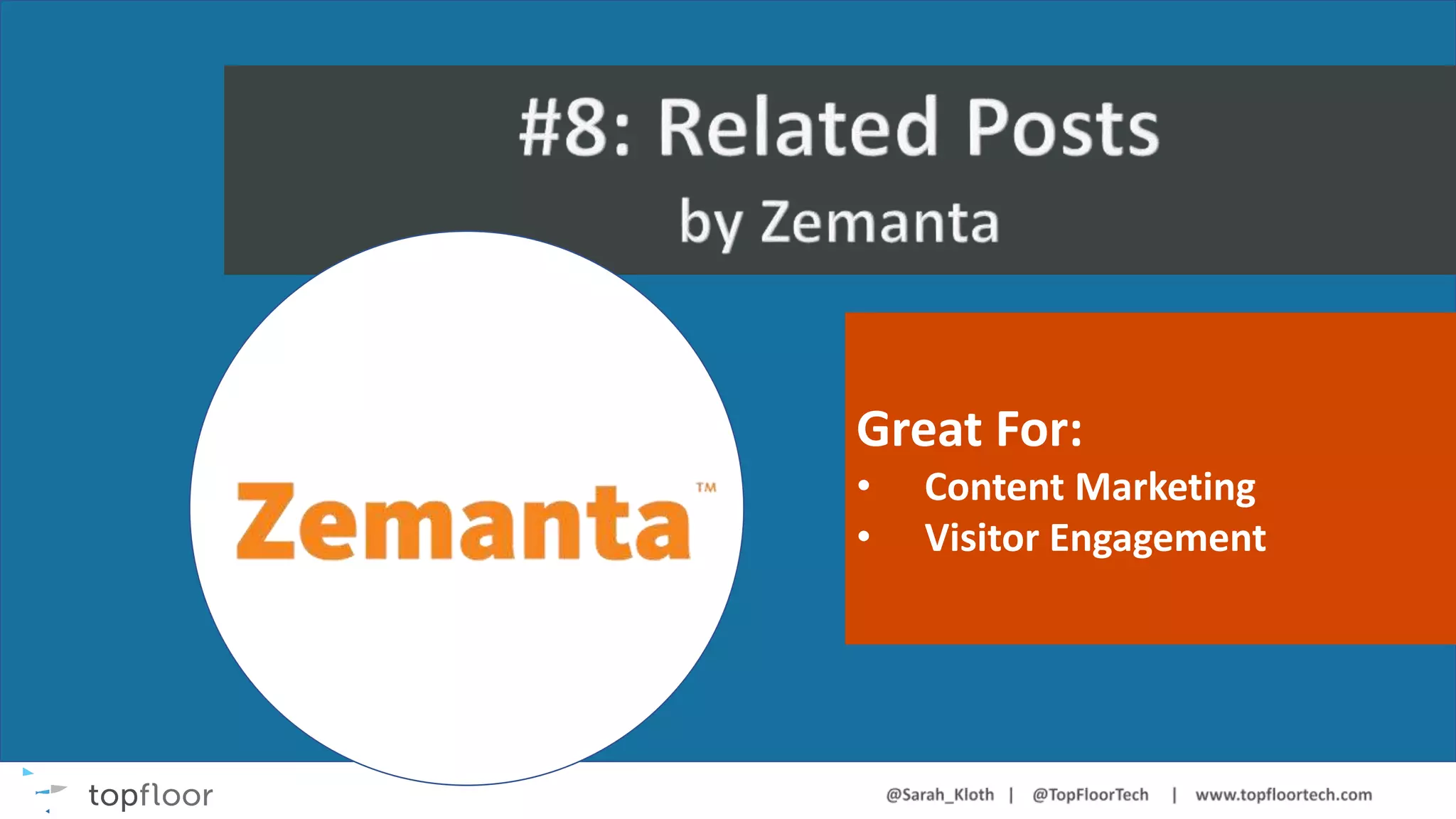 #8: Related Posts
by Zemanta

Zemanta™

Great For:
• Content Marketing
• Visitor Engagement

topfloor

@Sarah_Kloth | @TopFloorTech | www.topfloortech.com